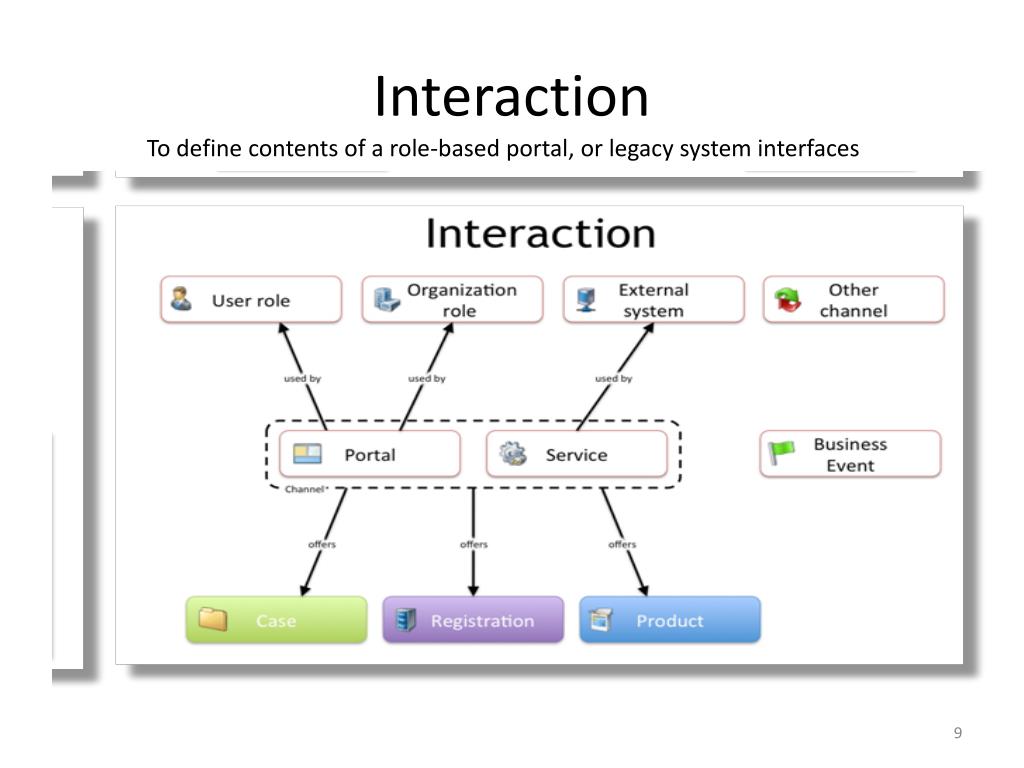 Interaction

To define contents of a role-based portal, or legacy system interfaces

Interaction

User role

Organization role

External system

Other channel

used by

used by

used by

Portal

Service

Business Event

Channel*

offers

offers

offers

Case

Registration

Product

9